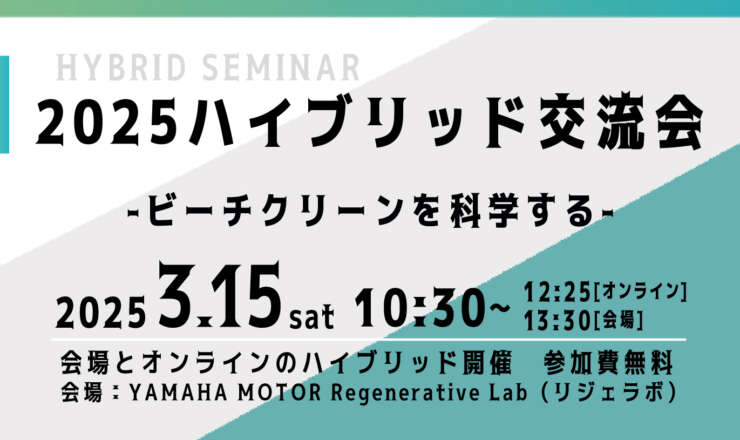 HYBRID SEMINAR
2025ハイブリッド交流会

-ビーチクリーンを科学する-

2025 3.15 sat 10:30~ 12:25[オンライン]
13:30[会場]

会場とオンラインのハイブリッド開催　参加費無料
会場：YAMAHA MOTOR Regenerative Lab（リジェラボ）